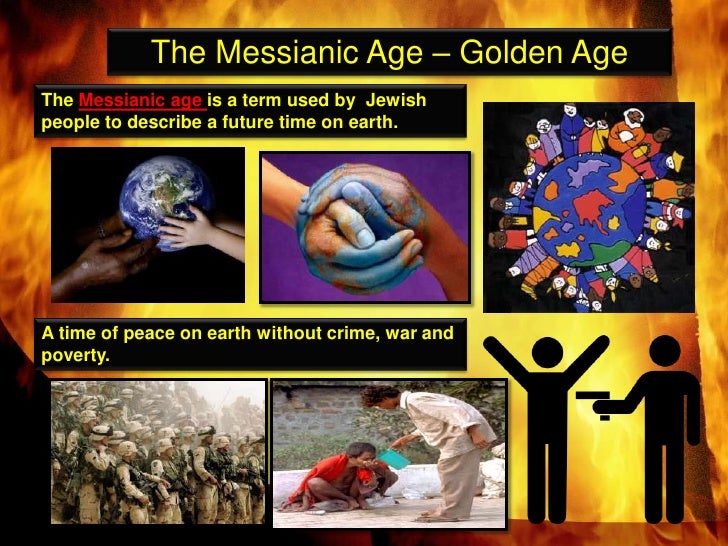 The Messianic Age – Golden Age

The Messianic age is a term used by Jewish people to describe a future time on earth.

A time of peace on earth without crime, war and poverty.